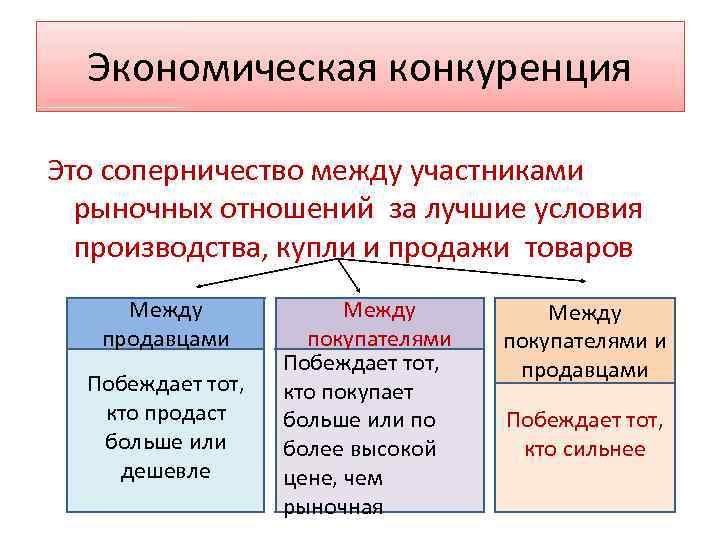 Экономическая конкуренция

Это соперничество между участниками рыночных отношений за лучшие условия производства, купли и продажи товаров

Между продавцами

Побеждает тот, кто продаст больше или дешевле

Между покупателями

Побеждает тот, кто покупает больше или по более высокой цене, чем рыночная

Между покупателями и продавцами

Побеждает тот, кто сильнее